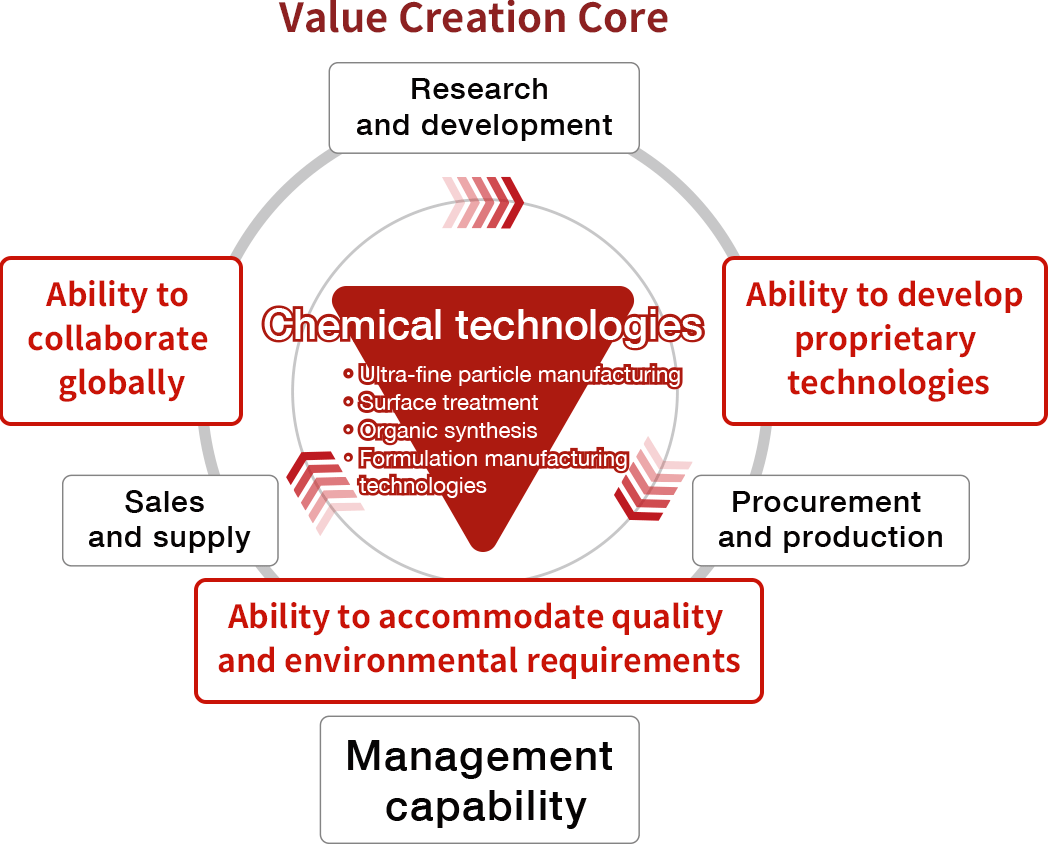 Value Creation Core

Research and development

Ability to collaborate globally

Chemical technologies

• Ultra-fine particle manufacturing
• Surface treatment
• Organic synthesis
• Formulation manufacturing technologies

Ability to develop proprietary technologies

Sales and supply

Procurement and production

Ability to accommodate quality and environmental requirements

Management capability